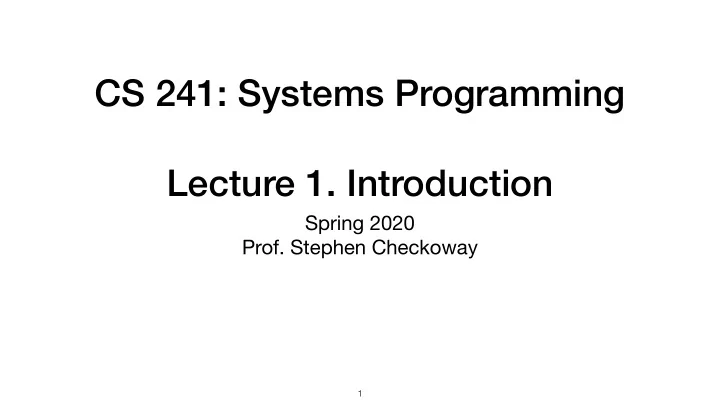 CS 241: Systems Programming

Lecture 1. Introduction

Spring 2020
Prof. Stephen Checkoway

1